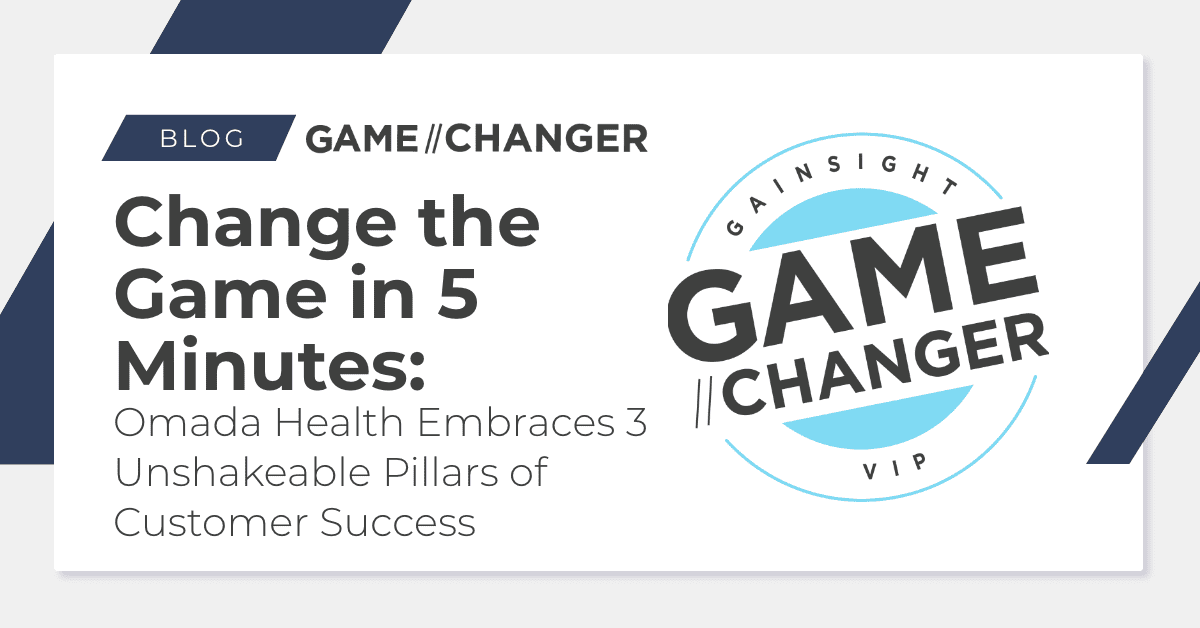 BLOG GAME//CHANGER

Change the Game in 5 Minutes:
Omada Health Embraces 3 Unshakeable Pillars of Customer Success

GAINSIGHT
GAME
//CHANGER
VIP